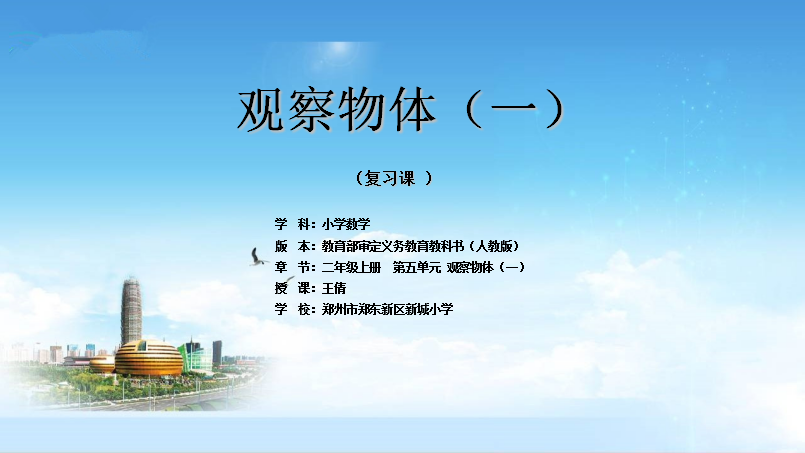 观察物体（一）

（复习课 ）

学　科：小学数学
版　本：教育部审定义务教育教科书（人教版）
章　节：二年级上册　第五单元 观察物体（一）
授　课：王倩
学　校：郑州市郑东新区新城小学